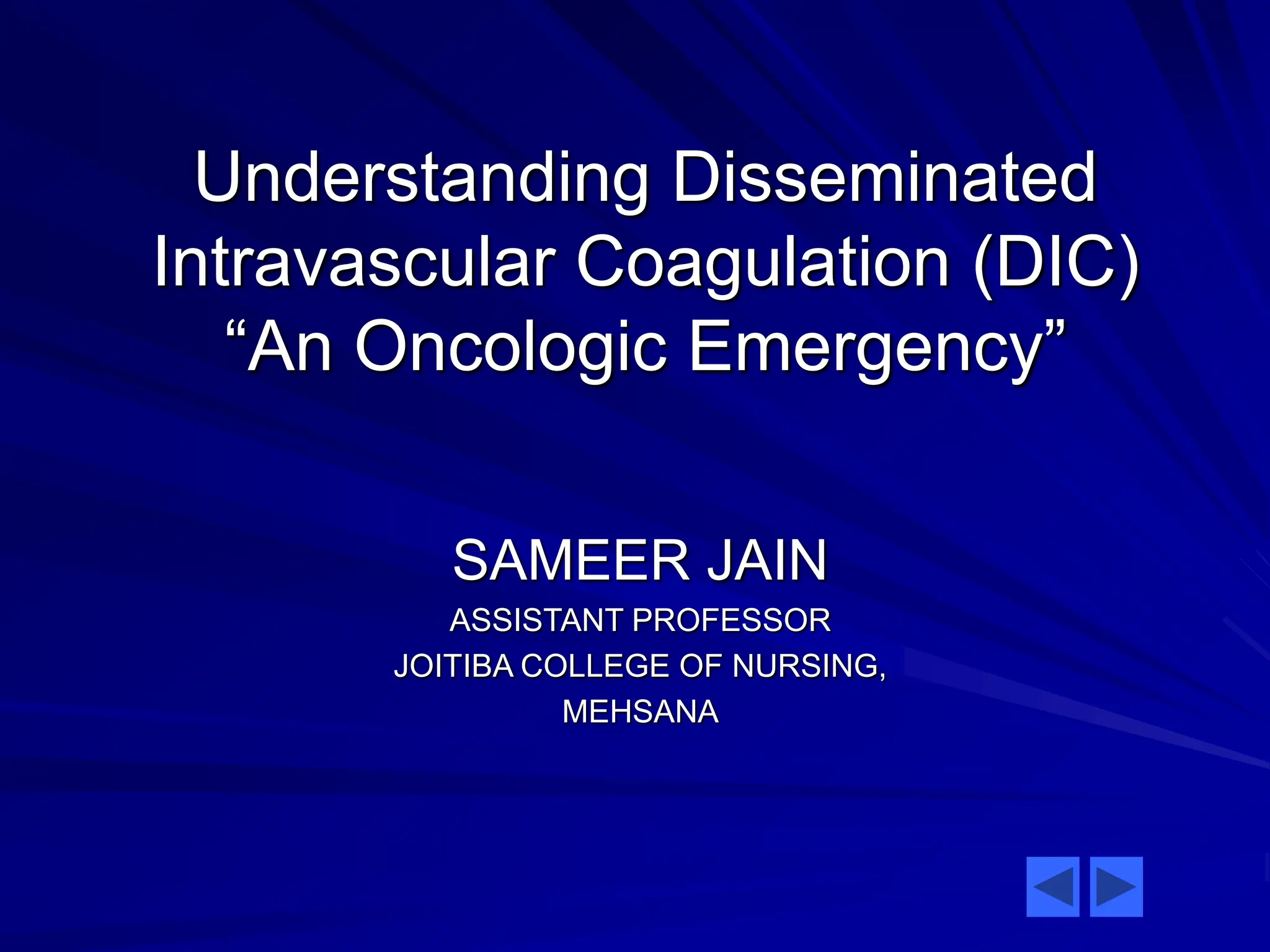 Understanding Disseminated Intravascular Coagulation (DIC) “An Oncologic Emergency”

SAMEER JAIN

ASSISTANT PROFESSOR

JOITIBA COLLEGE OF NURSING, MEHSANA